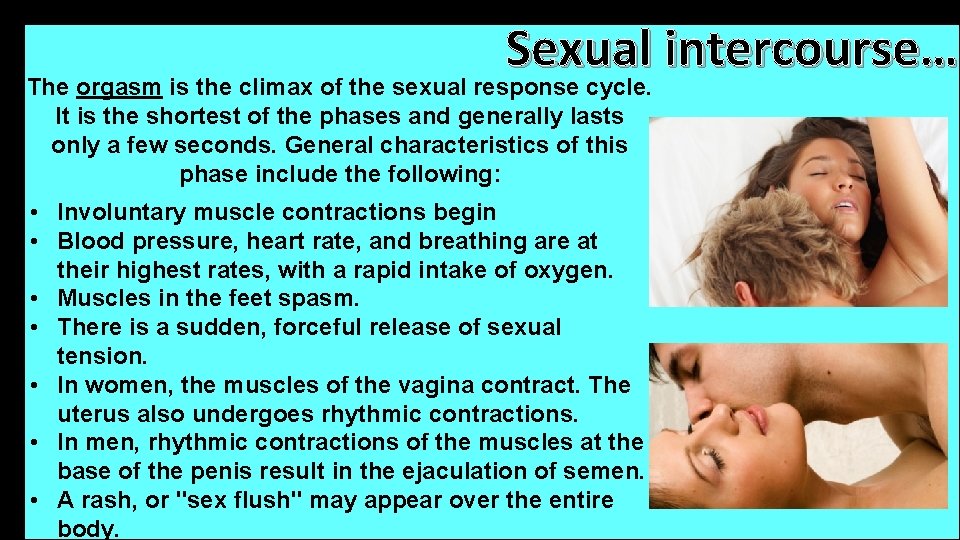 Sexual intercourse…

The orgasm is the climax of the sexual response cycle. It is the shortest of the phases and generally lasts only a few seconds. General characteristics of this phase include the following:

• Involuntary muscle contractions begin
• Blood pressure, heart rate, and breathing are at their highest rates, with a rapid intake of oxygen.
• Muscles in the feet spasm.
• There is a sudden, forceful release of sexual tension.
• In women, the muscles of the vagina contract. The uterus also undergoes rhythmic contractions.
• In men, rhythmic contractions of the muscles at the base of the penis result in the ejaculation of semen.
• A rash, or "sex flush" may appear over the entire body.